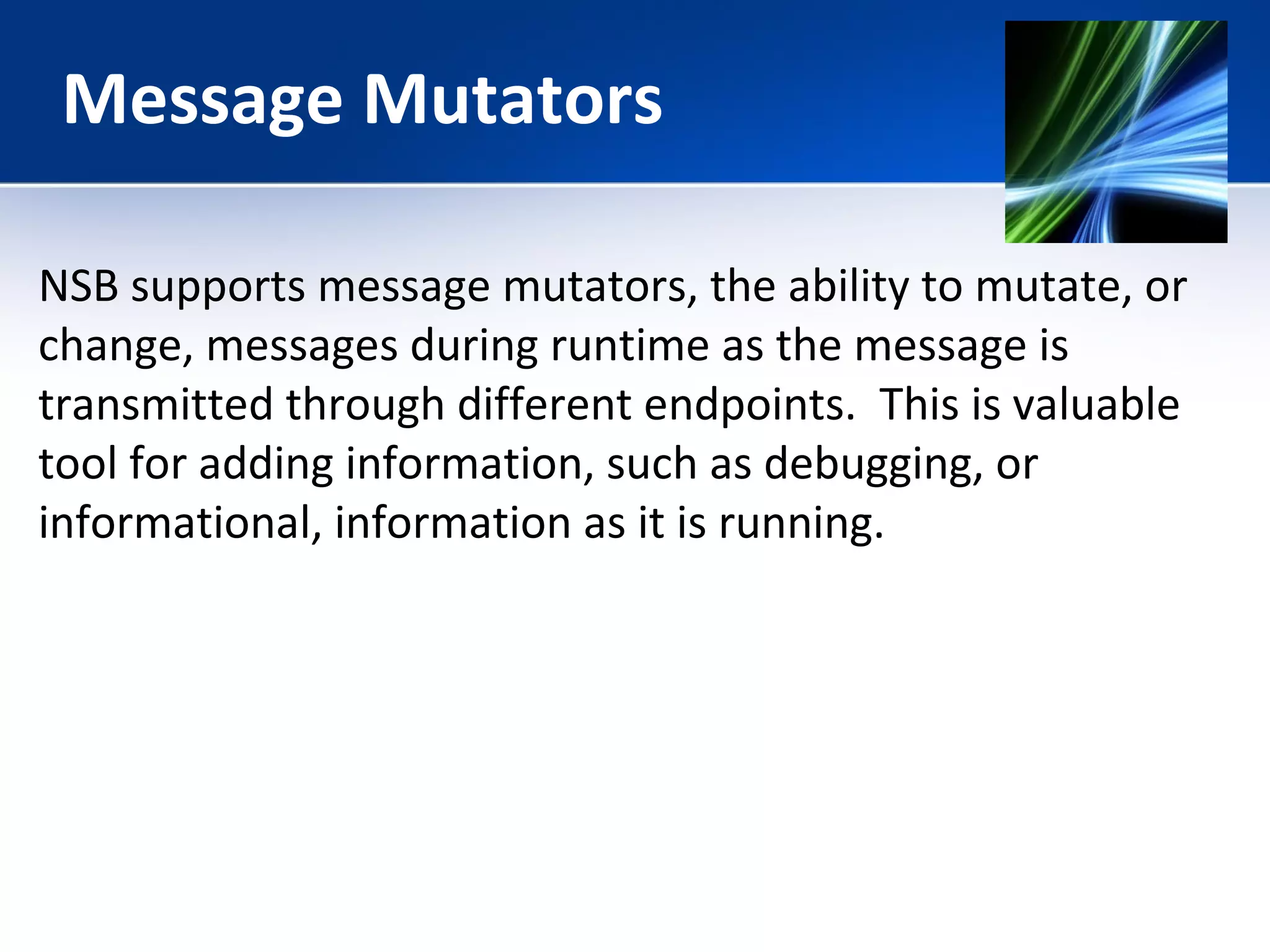 Message Mutators

NSB supports message mutators, the ability to mutate, or change, messages during runtime as the message is transmitted through different endpoints.  This is valuable tool for adding information, such as debugging, or informational, information as it is running.